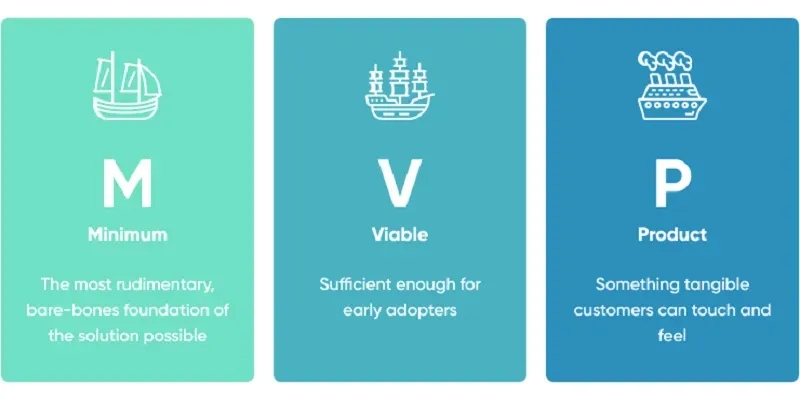 M

Minimum

The most rudimentary, bare-bones foundation of the solution possible

V

Viable

Sufficient enough for early adopters

P

Product

Something tangible customers can touch and feel